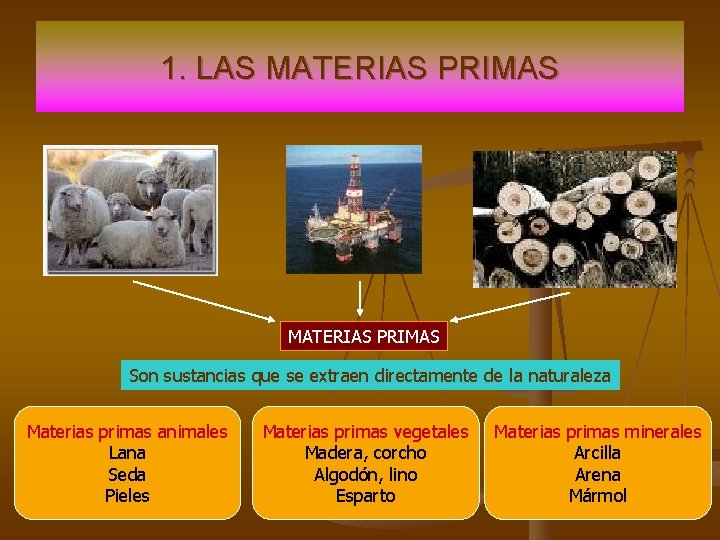 1. LAS MATERIAS PRIMAS

MATERIAS PRIMAS

Son sustancias que se extraen directamente de la naturaleza

Materias primas animales
Lana
Seda
Pieles

Materias primas vegetales
Madera, corcho
Algodón, lino
Esparto

Materias primas minerales
Arcilla
Arena
Mármol